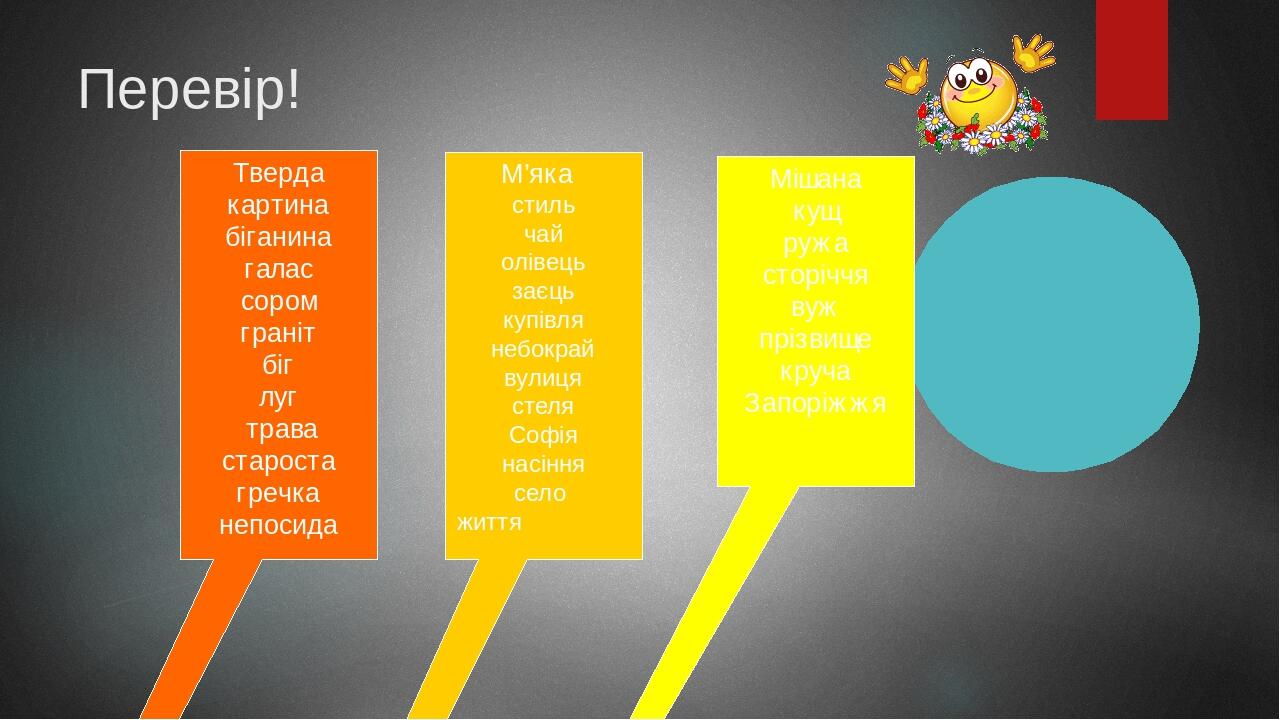 Перевір!

Тверда
картина
біганина
галас
сором
граніт
біг
луг
трава
староста
гречка
непосида

М'яка
стиль
чай
олівець
заєць
купівля
небокрай
вулиця
стеля
Софія
насіння
село
життя

Мішана
кущ
ружа
сторіччя
вуж
прізвище
круча
Запоріжжя